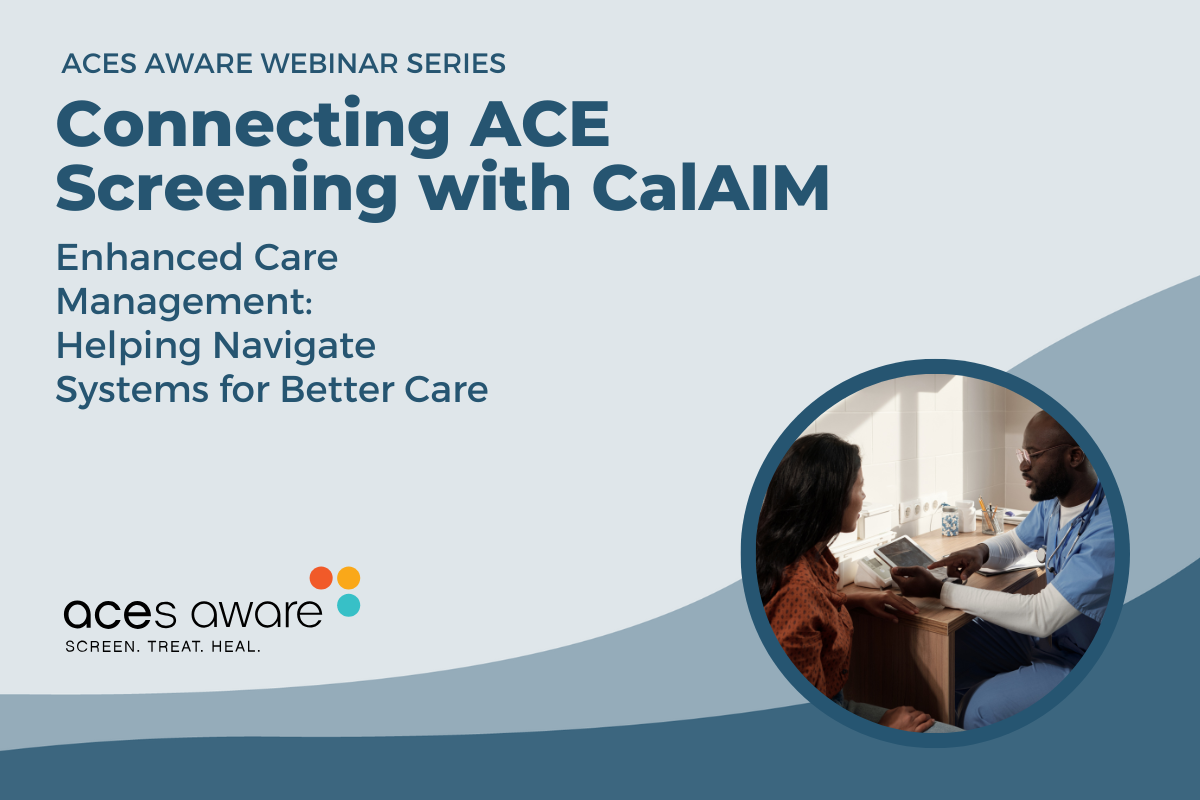 ACES AWARE WEBINAR SERIES

Connecting ACE Screening with CalAIM

Enhanced Care Management: Helping Navigate Systems for Better Care

aces aware
SCREEN. TREAT. HEAL.